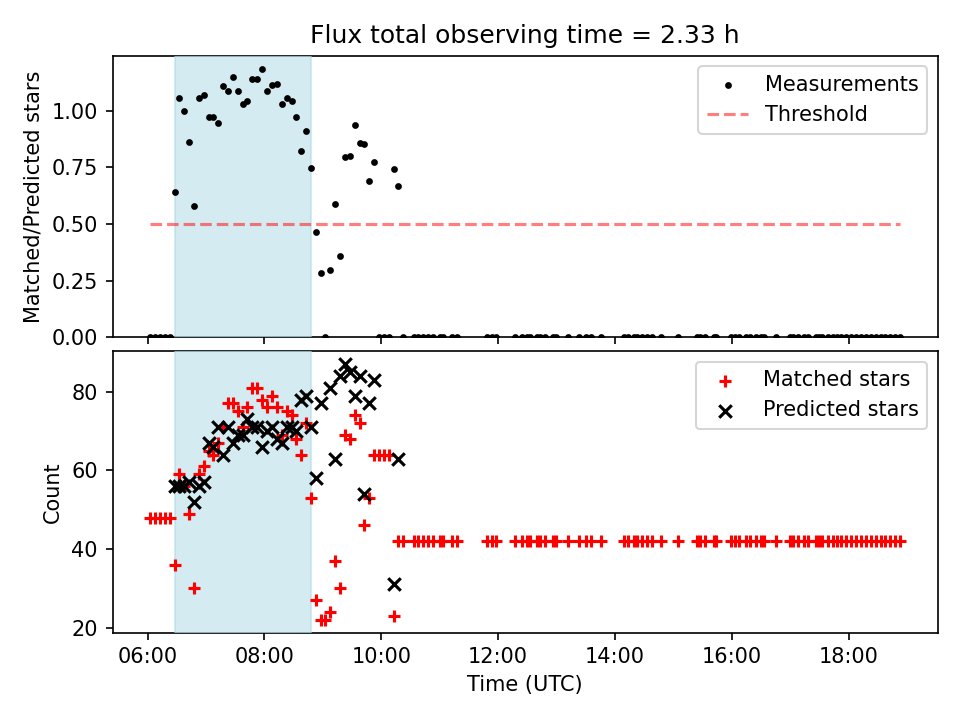 Flux total observing time = 2.33 h

Matched/Predicted stars

1.00
0.75
0.50
0.25
0.00

Measurements
Threshold

Count

80
60
40
20

Matched stars
Predicted stars

06:00
08:00
10:00
12:00
14:00
16:00
18:00

Time (UTC)